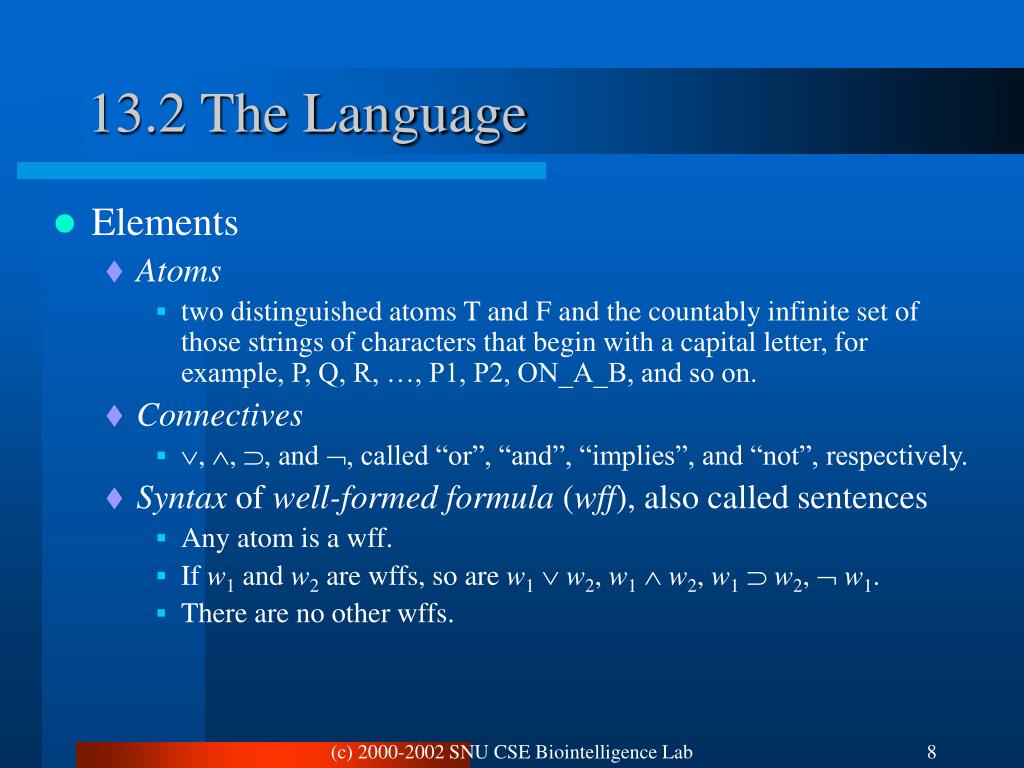 13.2 The Language

Elements

Atoms

two distinguished atoms T and F and the countably infinite set of those strings of characters that begin with a capital letter, for example, P, Q, R, …, P1, P2, ON_A_B, and so on.

Connectives

$\vee$, $\wedge$, $\supset$, and $\neg$, called “or”, “and”, “implies”, and “not”, respectively.

Syntax of well-formed formula (wff), also called sentences

Any atom is a wff.

If $w_1$ and $w_2$ are wffs, so are $w_1 \vee w_2$, $w_1 \wedge w_2$, $w_1 \supset w_2$, $\neg w_1$.

There are no other wffs.

(c) 2000-2002 SNU CSE Biointelligence Lab

8